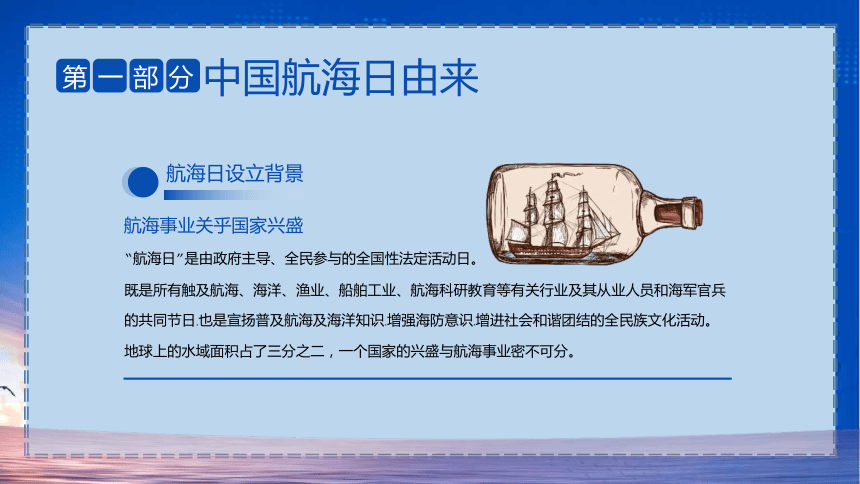 第一部分 中国航海日由来

航海日设立背景

航海事业关乎国家兴盛

“航海日”是由政府主导、全民参与的全国性法定活动日。

既是所有触及航海、海洋、渔业、船舶工业、航海科研教育等有关行业及其从业人员和海军官兵的共同节日,也是宣扬普及航海及海洋知识,增强海防意识,增进社会和谐团结的全民族文化活动。

地球上的水域面积占了三分之二，一个国家的兴盛与航海事业密不可分。